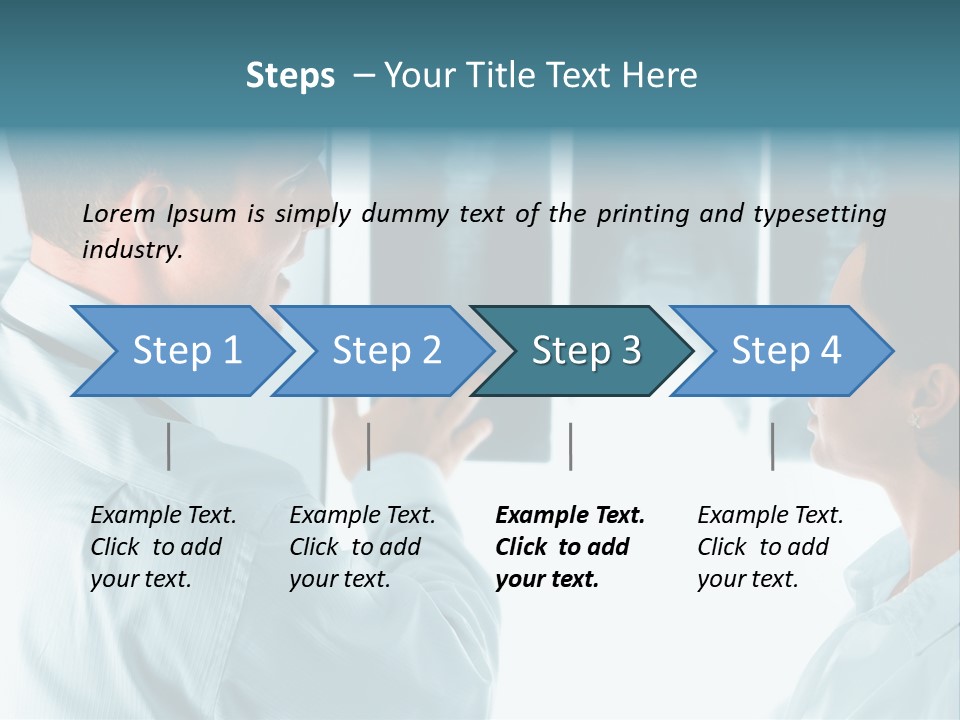 Steps – Your Title Text Here

Lorem Ipsum is simply dummy text of the printing and typesetting industry.

Step 1

Step 2

Step 3

Step 4

Example Text. Click to add your text.

Example Text. Click to add your text.

Example Text. Click to add your text.

Example Text. Click to add your text.